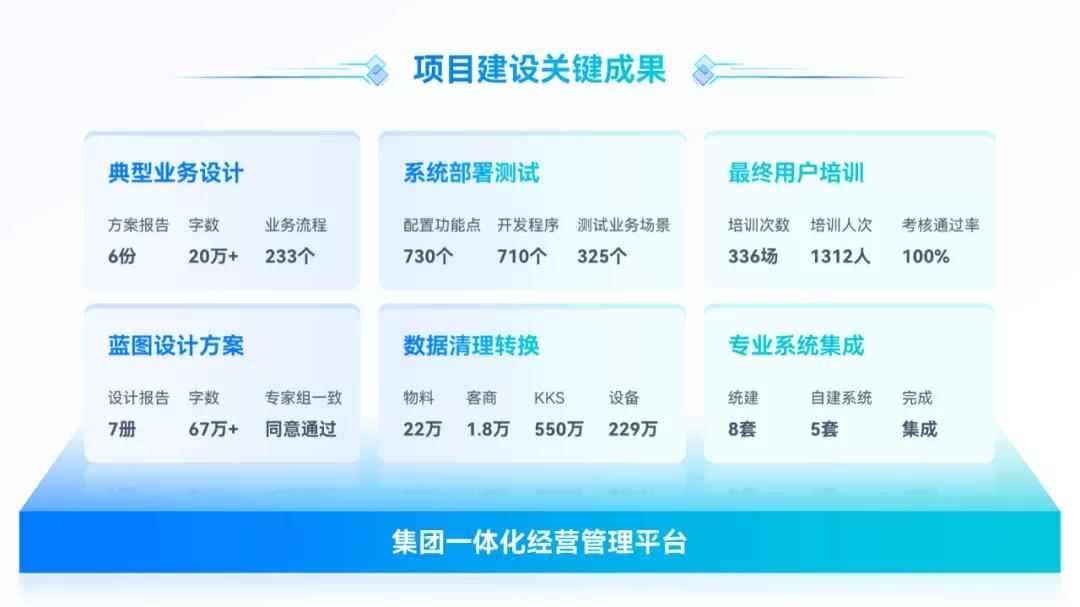 项目建设关键成果

典型业务设计

| 方案报告 | 字数 | 业务流程 |
|---|---|---|
| 6份 | 20万+ | 233个 |

系统部署测试

| 配置功能点 | 开发程序 | 测试业务场景 |
|---|---|---|
| 730个 | 710个 | 325个 |

最终用户培训

| 培训次数 | 培训人次 | 考核通过率 |
|---|---|---|
| 336场 | 1312人 | 100% |

蓝图设计方案

| 设计报告 | 字数 | 专家组一致 |
|---|---|---|
| 7册 | 67万+ | 同意通过 |

数据清理转换

| 物料 | 客商 | KKS | 设备 |
|---|---|---|---|
| 22万 | 1.8万 | 550万 | 229万 |

专业系统集成

| 统建 | 自建系统 | 完成 |
|---|---|---|
| 8套 | 5套 | 集成 |

集团一体化经营管理平台